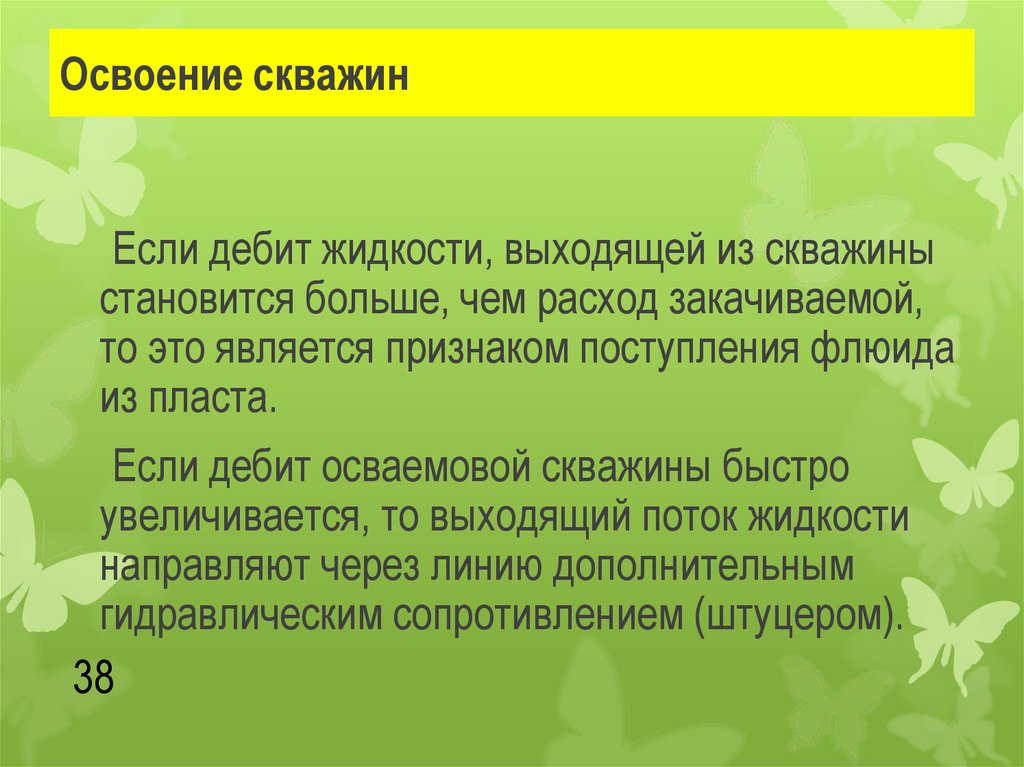 Освоение скважин

Если дебит жидкости, выходящей из скважины становится больше, чем расход закачиваемой, то это является признаком поступления флюида из пласта.

Если дебит осваемовой скважины быстро увеличивается, то выходящий поток жидкости направляют через линию дополнительным гидравлическим сопротивлением (штуцером).

38